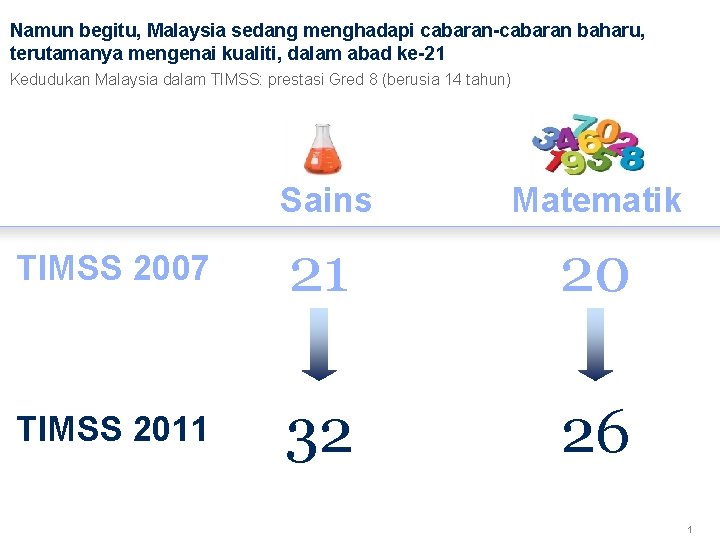 Namun begitu, Malaysia sedang menghadapi cabaran-cabaran baharu, terutamanya mengenai kualiti, dalam abad ke-21

Kedudukan Malaysia dalam TIMSS: prestasi Gred 8 (berusia 14 tahun)

| | Sains | Matematik |
|---|---|---|
| TIMSS 2007 | 21 | 20 |
| TIMSS 2011 | 32 | 26 |

1